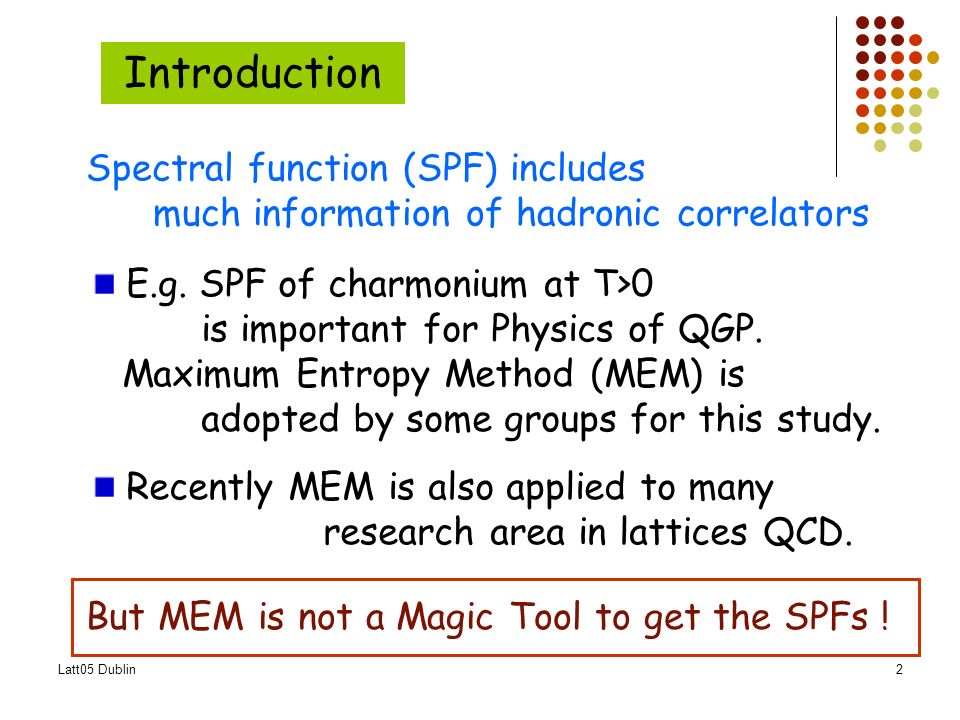 Introduction

Spectral function (SPF) includes much information of hadronic correlators

E.g. SPF of charmonium at T>0 is important for Physics of QGP. Maximum Entropy Method (MEM) is adopted by some groups for this study.

Recently MEM is also applied to many research area in lattices QCD.

But MEM is not a Magic Tool to get the SPFs !

Latt05 Dublin

2